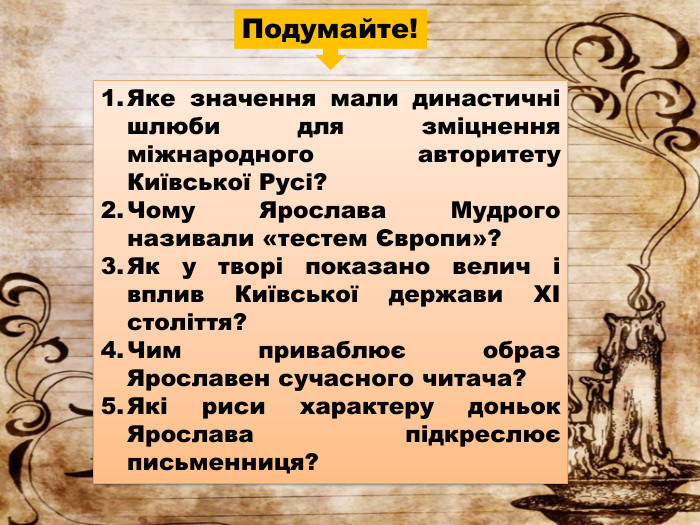 Подумайте!

1. Яке значення мали династичні шлюби для зміцнення міжнародного авторитету Київської Русі?
2. Чому Ярослава Мудрого називали «тестем Європи»?
3. Як у творі показано велич і вплив Київської держави XI століття?
4. Чим приваблює образ Ярославен сучасного читача?
5. Які риси характеру доньок Ярослава підкреслює письменниця?